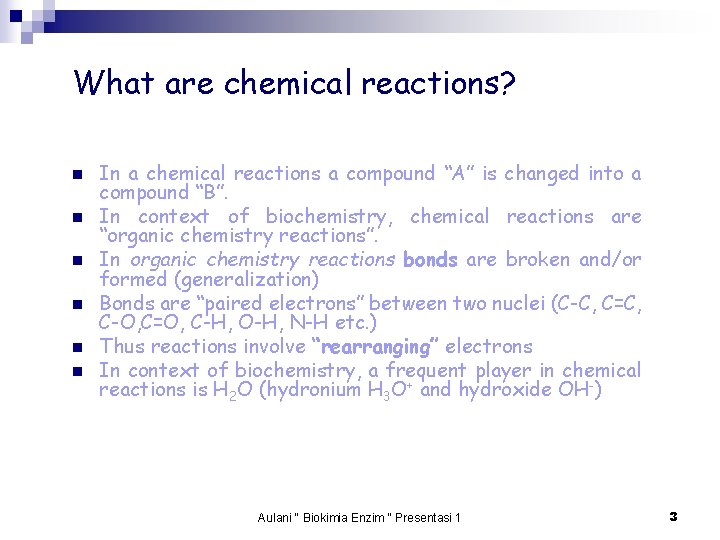 What are chemical reactions?

- In a chemical reactions a compound "A" is changed into a compound "B".
- In context of biochemistry, chemical reactions are "organic chemistry reactions".
- In organic chemistry reactions bonds are broken and/or formed (generalization)
- Bonds are "paired electrons" between two nuclei (C-C, C=C, C-O,C=O, C-H, O-H, N-H etc.)
- Thus reactions involve "rearranging" electrons
- In context of biochemistry, a frequent player in chemical reactions is $H_2O$ (hydronium $H_3O^+$ and hydroxide $OH^-$)

Aulani " Biokimia Enzim " Presentasi 1

3